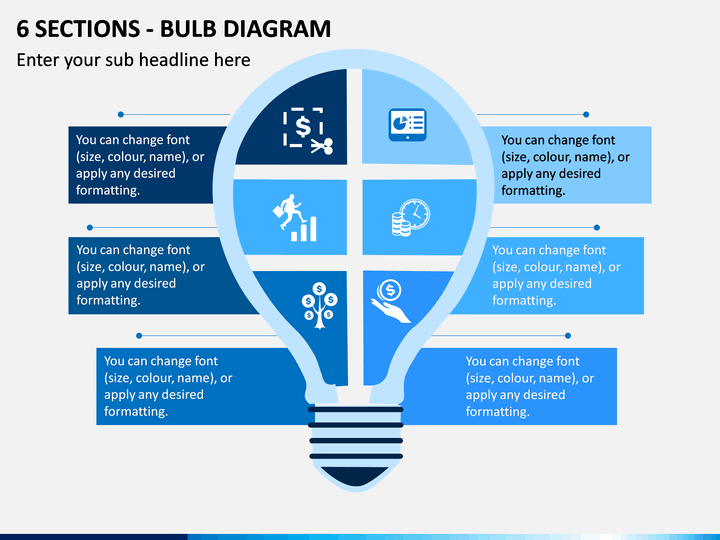 6 SECTIONS - BULB DIAGRAM

Enter your sub headline here

You can change font (size, colour, name), or apply any desired formatting.

You can change font (size, colour, name), or apply any desired formatting.

You can change font (size, colour, name), or apply any desired formatting.

You can change font (size, colour, name), or apply any desired formatting.

You can change font (size, colour, name), or apply any desired formatting.

You can change font (size, colour, name), or apply any desired formatting.